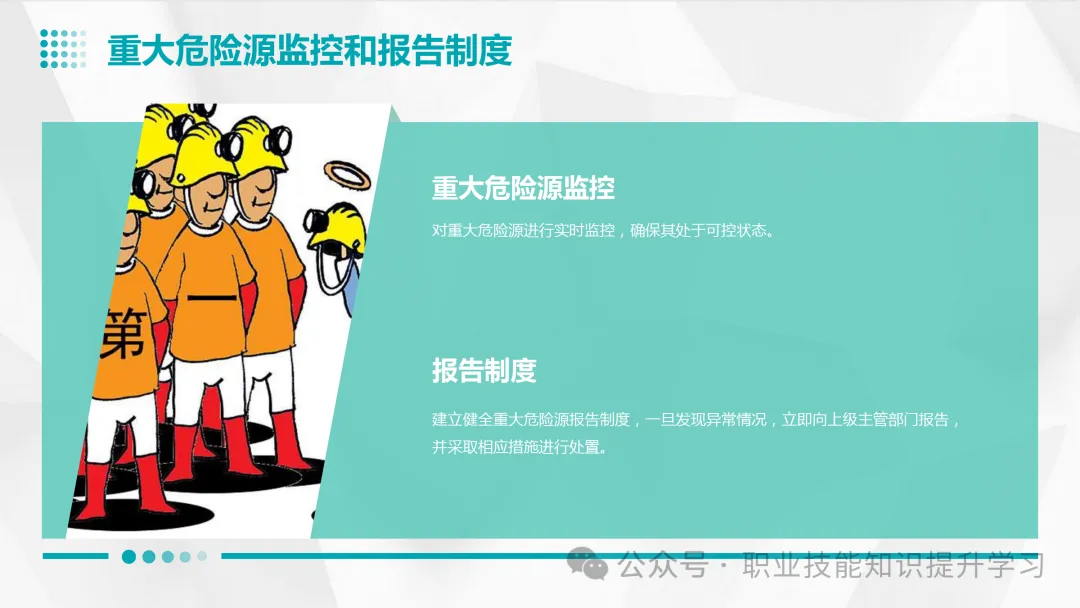 重大危险源监控和报告制度

第
一

重大危险源监控

对重大危险源进行实时监控，确保其处于可控状态。

报告制度

建立健全重大危险源报告制度，一旦发现异常情况，立即向上级主管部门报告，并采取相应措施进行处置。

公众号 · 职业技能知识提升学习